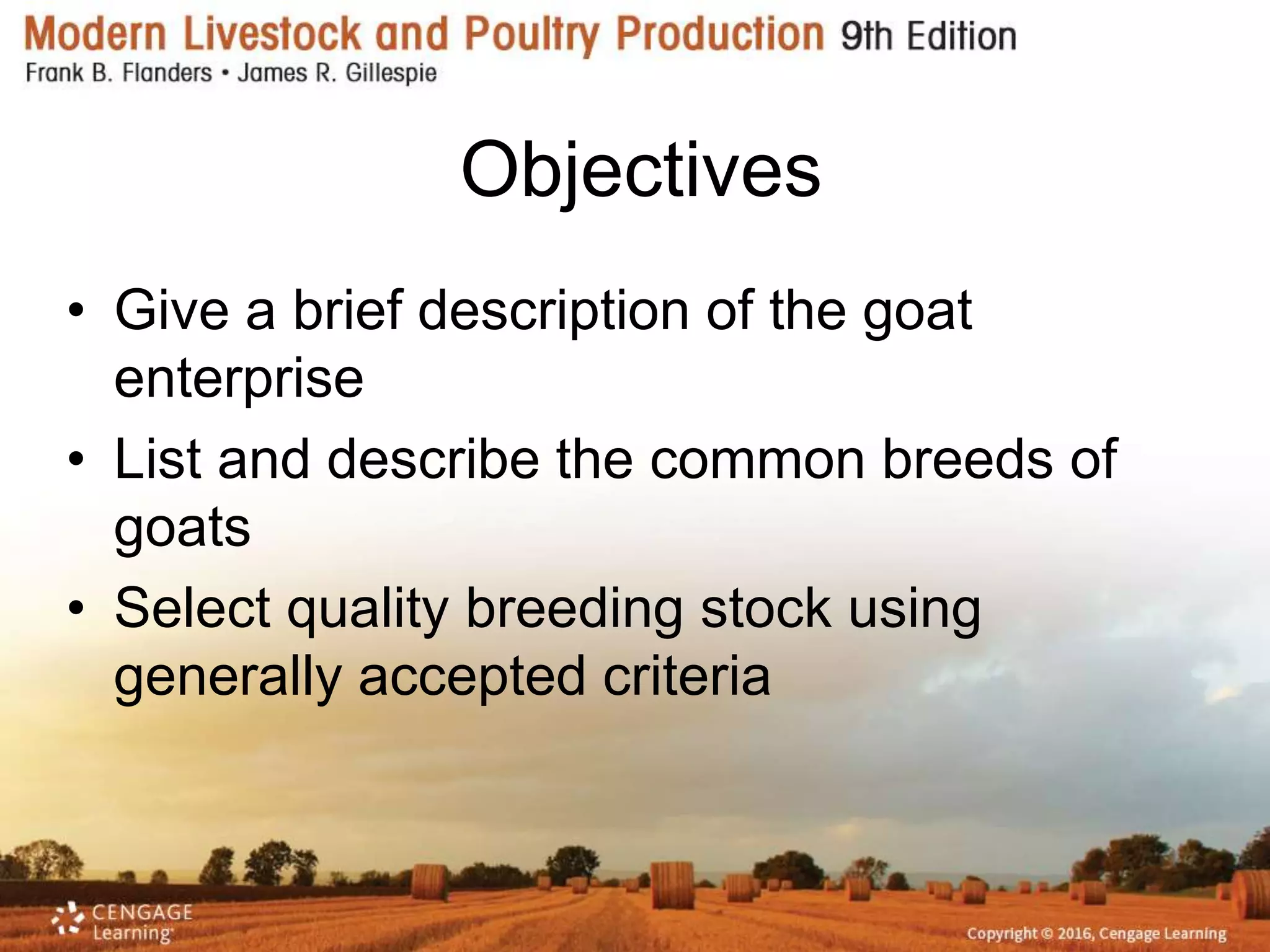 Modern Livestock and Poultry Production 9th Edition
Frank B. Flanders • James R. Gillespie

Objectives

• Give a brief description of the goat enterprise
• List and describe the common breeds of goats
• Select quality breeding stock using generally accepted criteria

CENGAGE Learning

Copyright © 2016, Cengage Learning